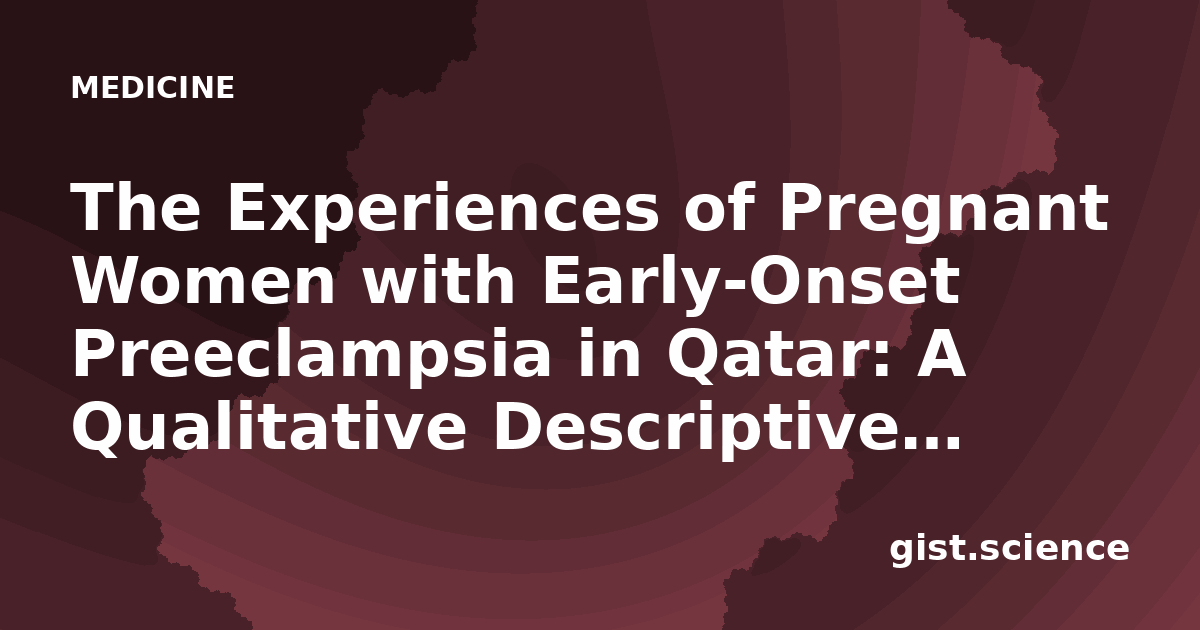 MEDICINE

The Experiences of Pregnant Women with Early-Onset Preeclampsia in Qatar: A Qualitative Descriptive…

gist.science